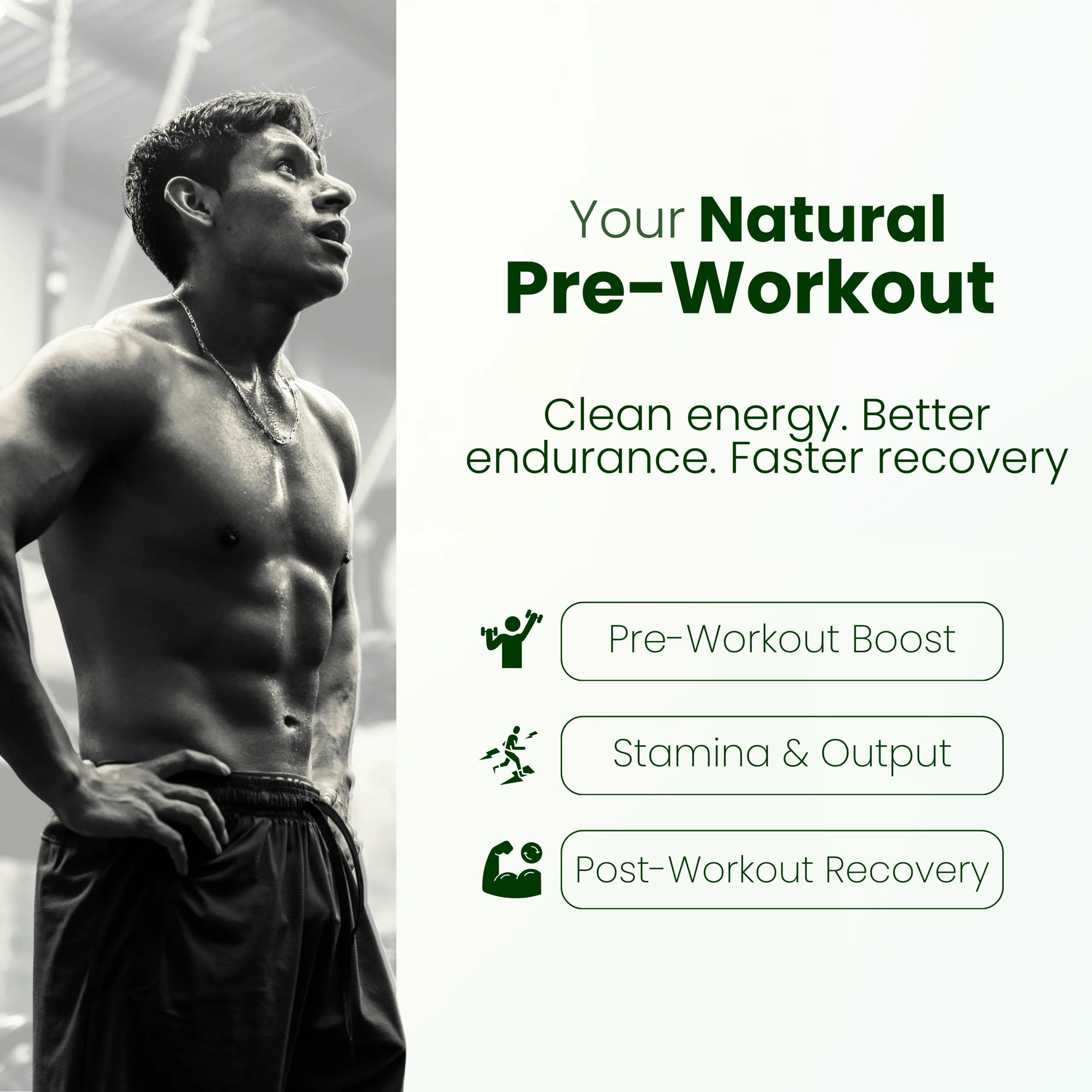 Your Natural Pre-Workout

Clean energy. Better endurance. Faster recovery

Pre-Workout Boost

Stamina & Output

Post-Workout Recovery